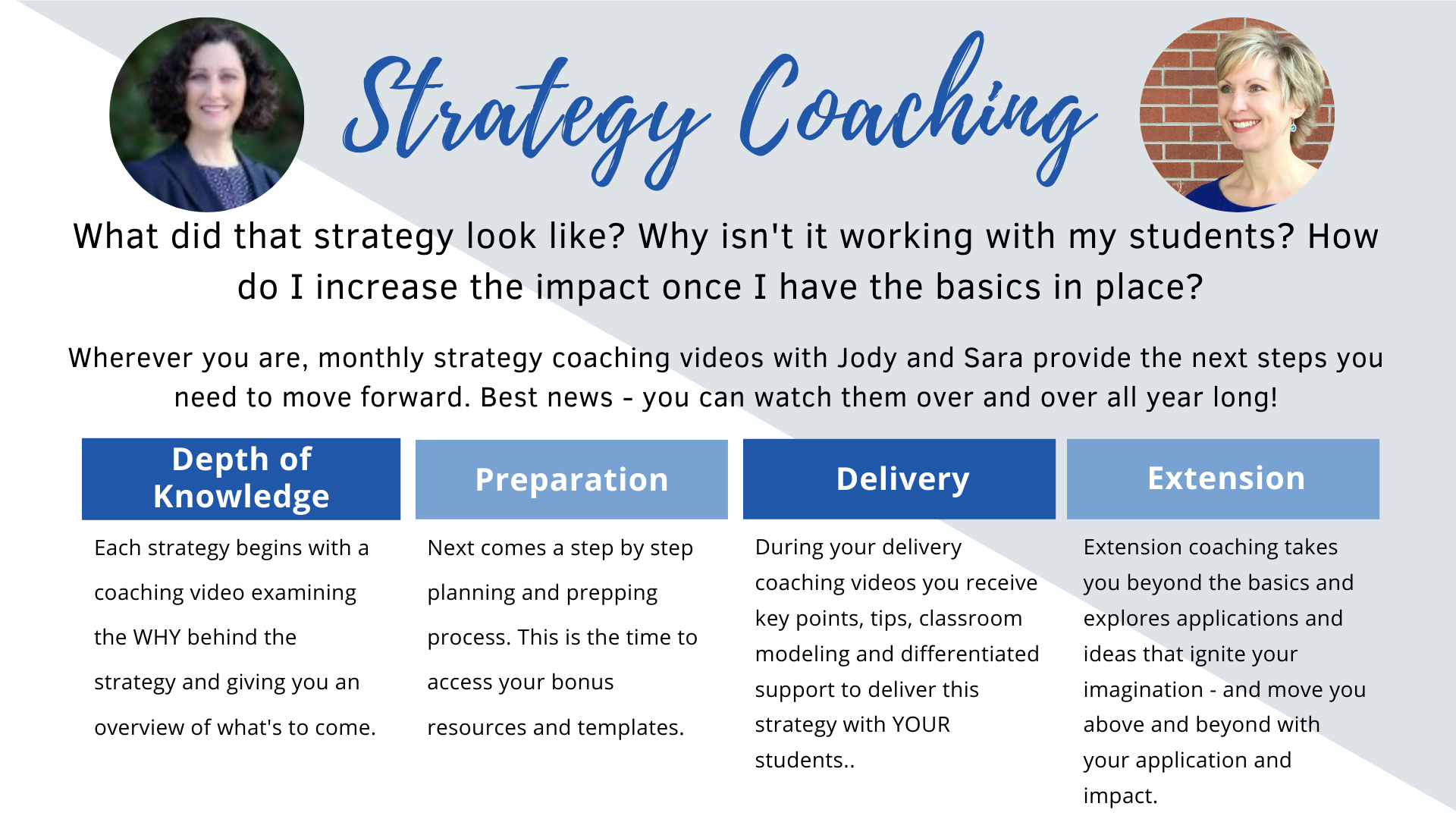 Strategy Coaching

What did that strategy look like? Why isn't it working with my students? How do I increase the impact once I have the basics in place?

Wherever you are, monthly strategy coaching videos with Jody and Sara provide the next steps you need to move forward. Best news - you can watch them over and over all year long!

Depth of Knowledge

Each strategy begins with a coaching video examining the WHY behind the strategy and giving you an overview of what's to come.

Preparation

Next comes a step by step planning and prepping process. This is the time to access your bonus resources and templates.

Delivery

During your delivery coaching videos you receive key points, tips, classroom modeling and differentiated support to deliver this strategy with YOUR students..

Extension

Extension coaching takes you beyond the basics and explores applications and ideas that ignite your imagination - and move you above and beyond with your application and impact.